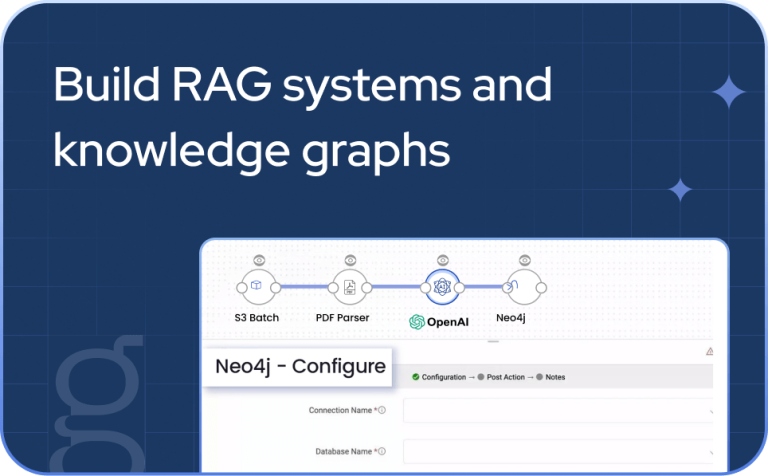 Build RAG systems and knowledge graphs

S3 Batch

PDF Parser

OpenAI

Neo4j

Neo4j - Configure

Configuration → Post Action → Notes

Connection Name *

Database Name *